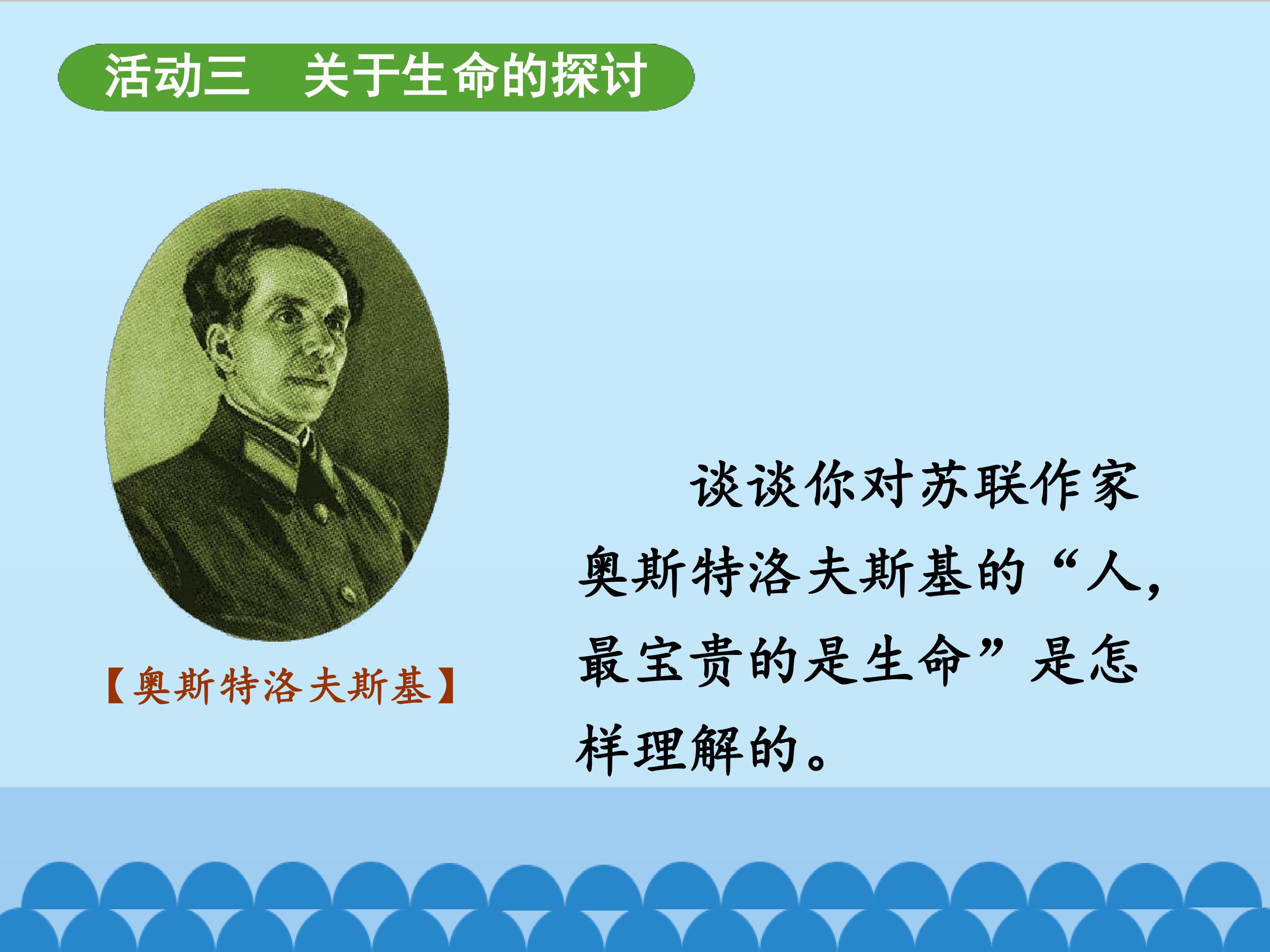 活动三 关于生命的探讨

【奥斯特洛夫斯基】

谈谈你对苏联作家奥斯特洛夫斯基的“人，最宝贵的是生命”是怎样理解的。